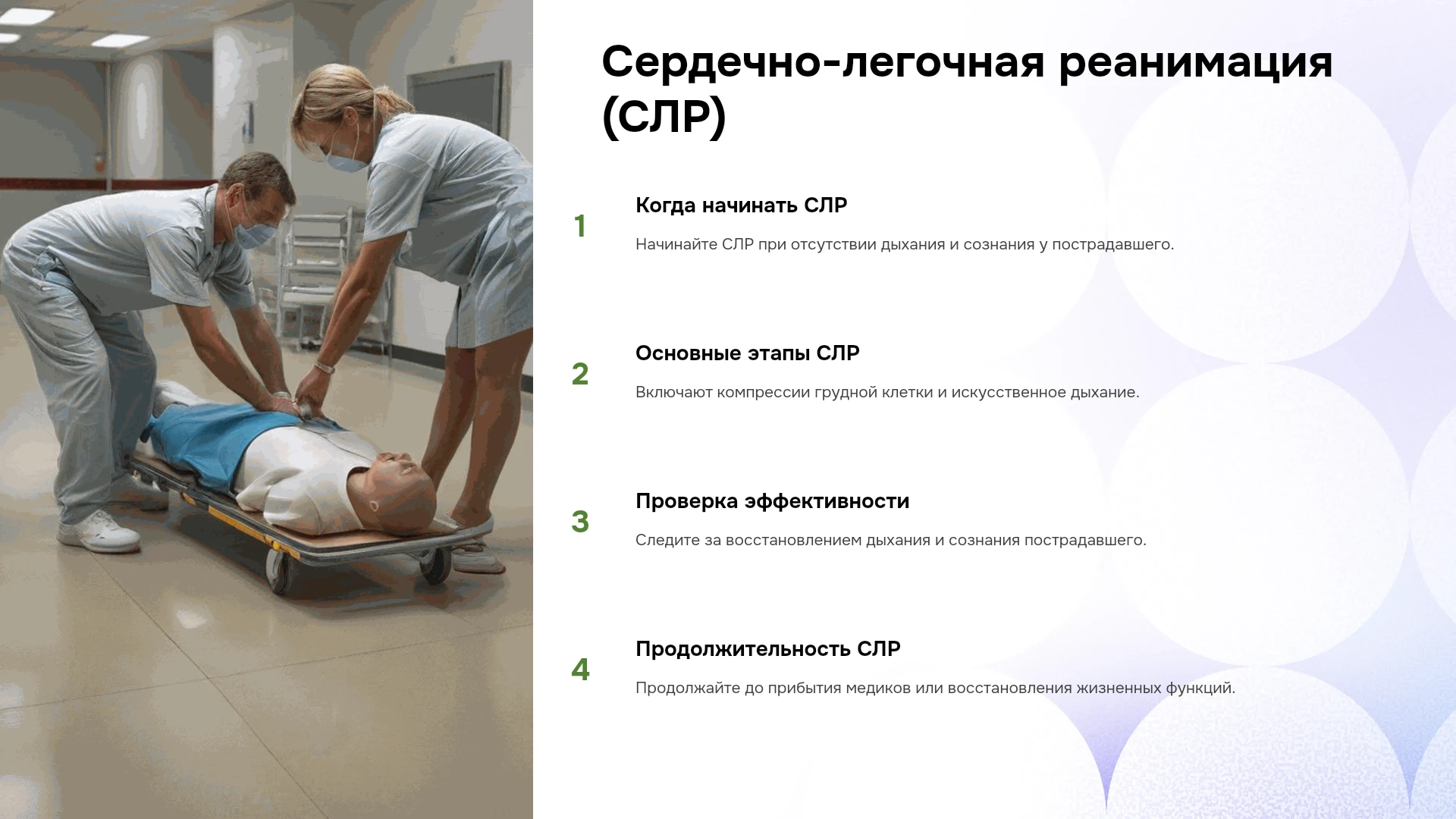 Сердечно-легочная реанимация (СЛР)

1

Когда начинать СЛР

Начинайте СЛР при отсутствии дыхания и сознания у пострадавшего.

2

Основные этапы СЛР

Включают компрессии грудной клетки и искусственное дыхание.

3

Проверка эффективности

Следите за восстановлением дыхания и сознания пострадавшего.

4

Продолжительность СЛР

Продолжайте до прибытия медиков или восстановления жизненных функций.